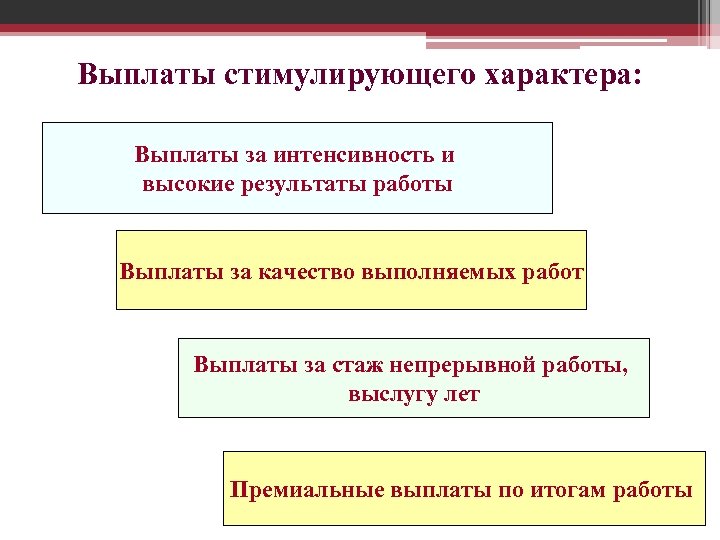 Выплаты стимулирующего характера:

Выплаты за интенсивность и высокие результаты работы

Выплаты за качество выполняемых работ

Выплаты за стаж непрерывной работы, выслугу лет

Премиальные выплаты по итогам работы